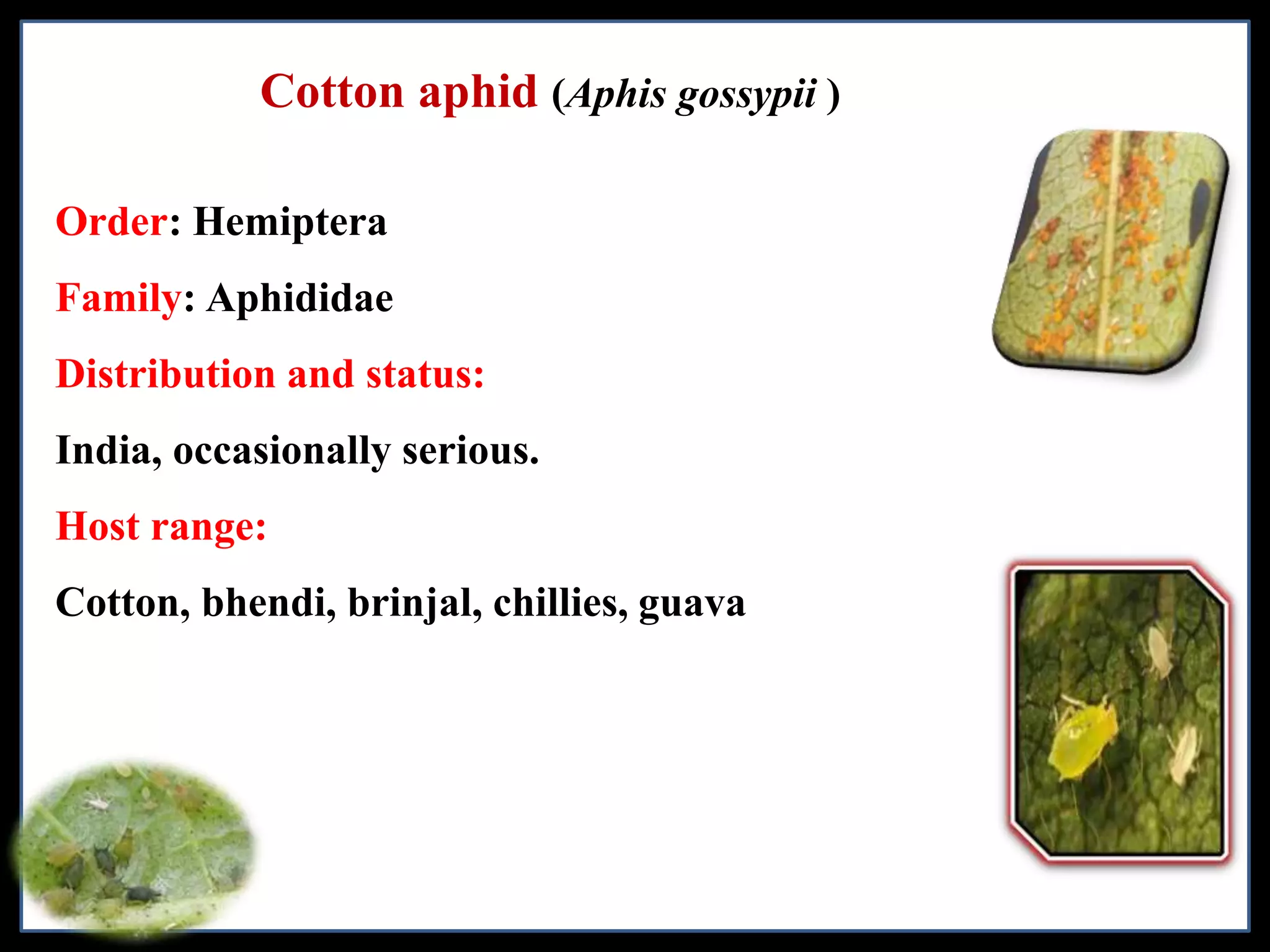 Cotton aphid (Aphis gossypii )

Order: Hemiptera

Family: Aphididae

Distribution and status:

India, occasionally serious.

Host range:

Cotton, bhendi, brinjal, chillies, guava